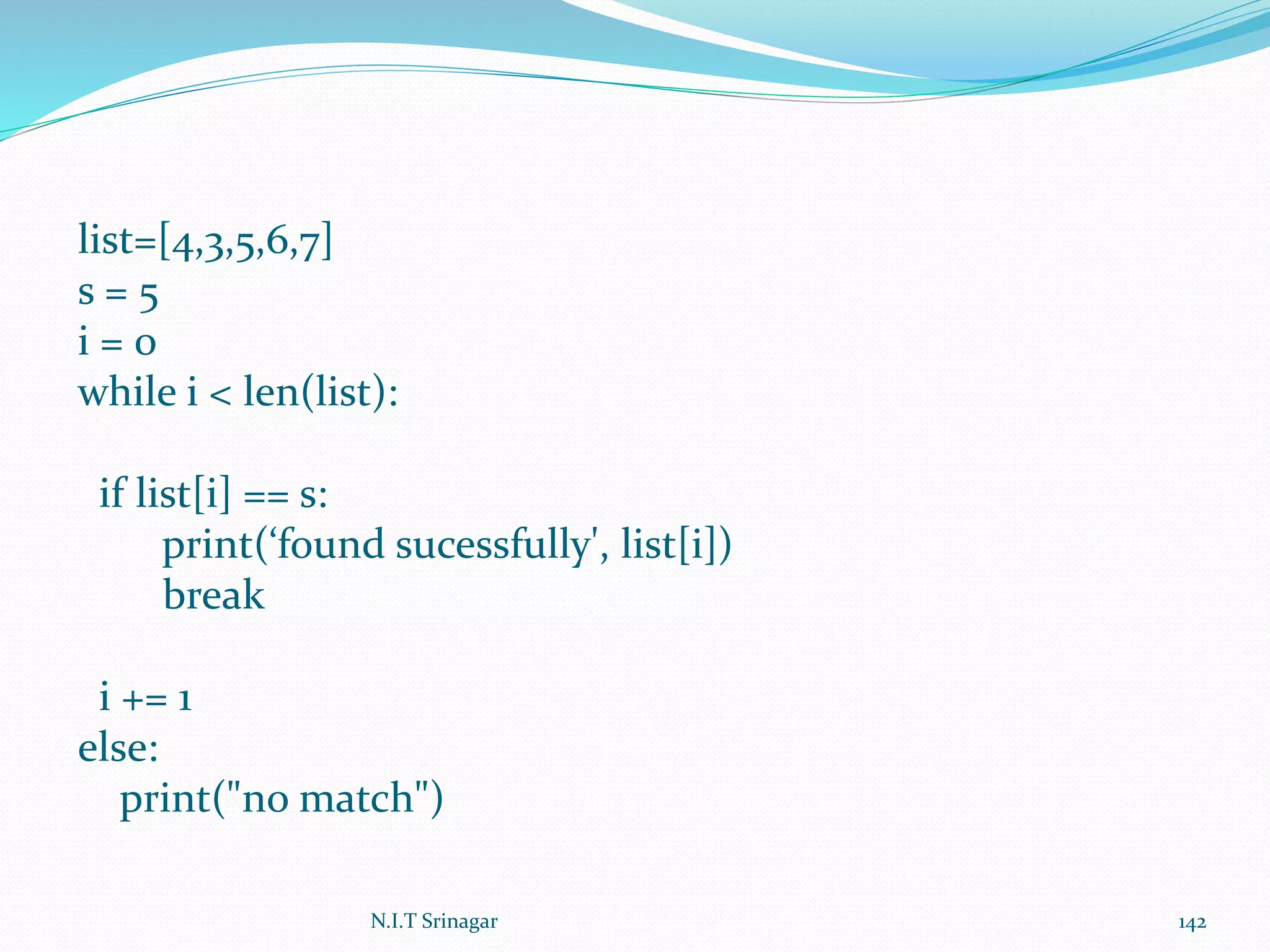 list=[4,3,5,6,7]
s = 5
i = 0
while i < len(list):

  if list[i] == s:
        print(‘found sucessfully', list[i])
        break

  i += 1
else:
    print("no match")

N.I.T Srinagar

142